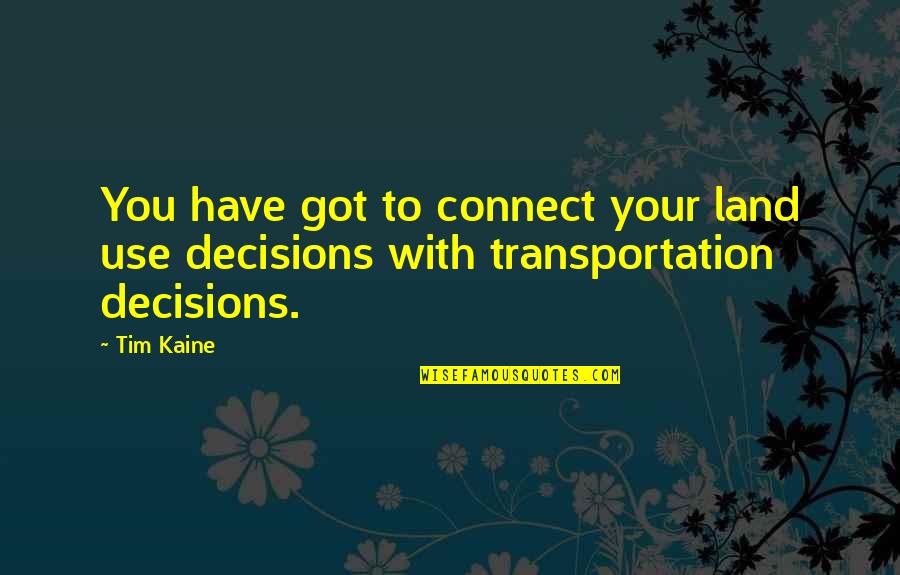 You have got to connect your land use decisions with transportation decisions.

- Tim Kaine

WISEFAMOUSQUOTES.COM